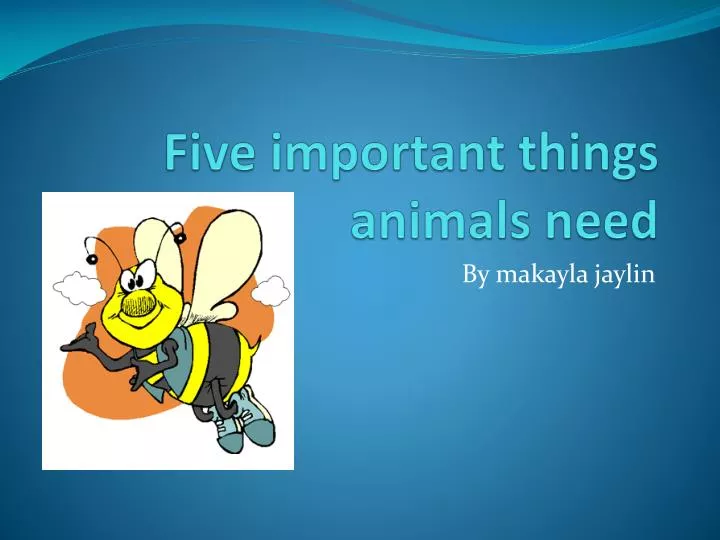 Five important things animals need

By makayla jaylin